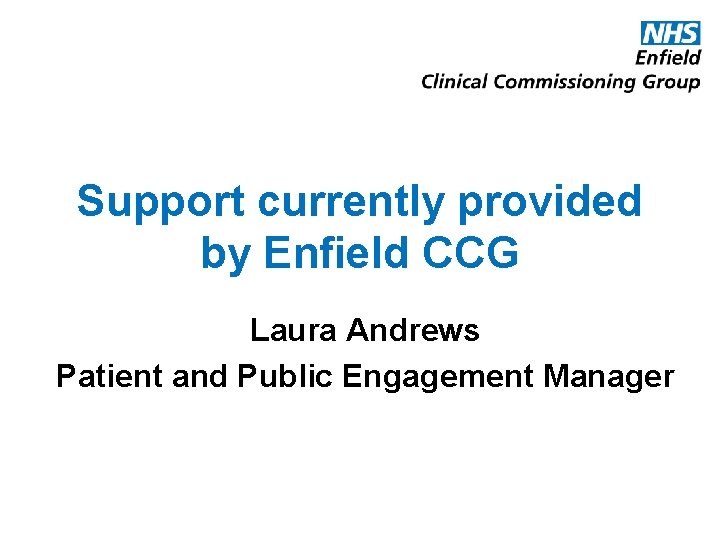 NHS
Enfield
Clinical Commissioning Group

Support currently provided by Enfield CCG

Laura Andrews
Patient and Public Engagement Manager